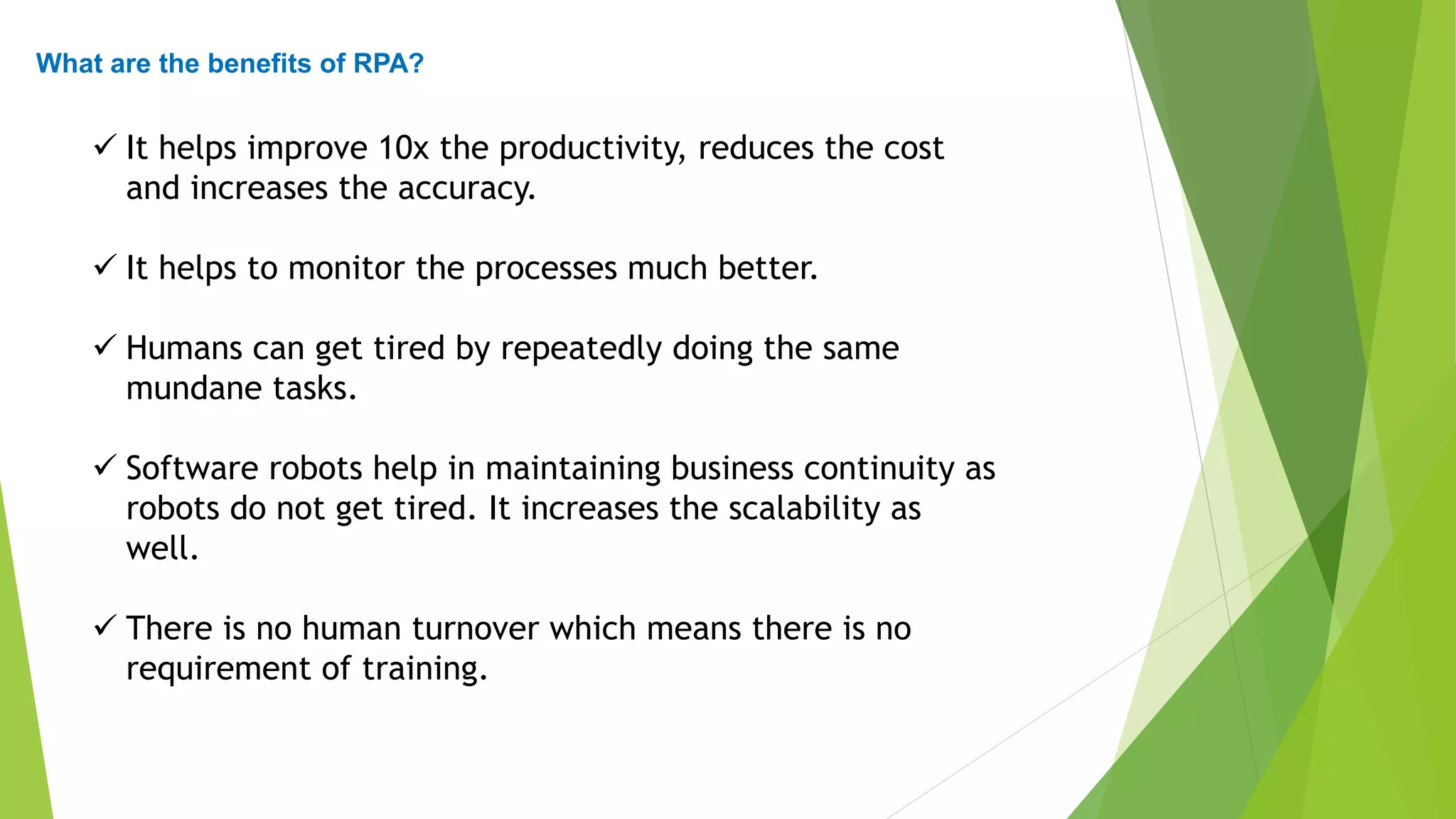 What are the benefits of RPA?

✓ It helps improve 10x the productivity, reduces the cost and increases the accuracy.

✓ It helps to monitor the processes much better.

✓ Humans can get tired by repeatedly doing the same mundane tasks.

✓ Software robots help in maintaining business continuity as robots do not get tired. It increases the scalability as well.

✓ There is no human turnover which means there is no requirement of training.